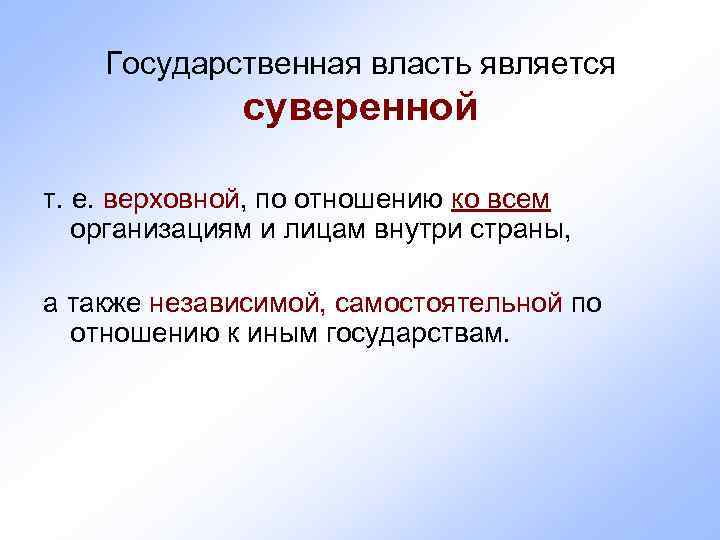 Государственная власть является суверенной

т. е. верховной, по отношению ко всем организациям и лицам внутри страны,

а также независимой, самостоятельной по отношению к иным государствам.